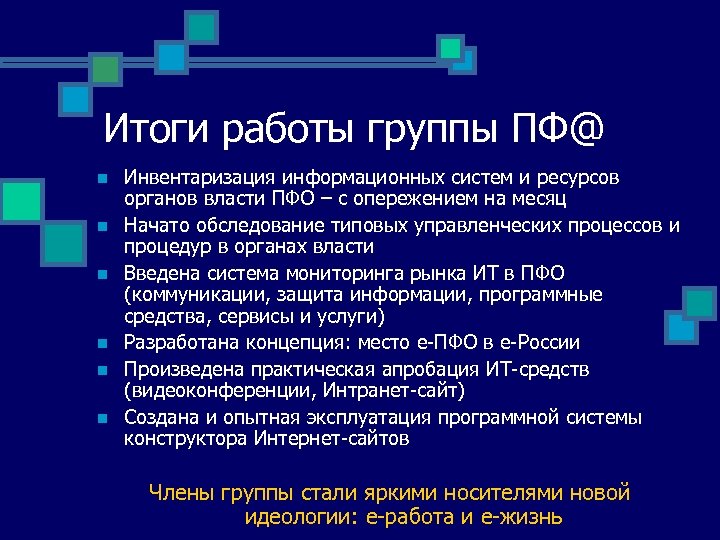 Итоги работы группы ПФ@

- Инвентаризация информационных систем и ресурсов органов власти ПФО – с опережением на месяц
- Начато обследование типовых управленческих процессов и процедур в органах власти
- Введена система мониторинга рынка ИТ в ПФО (коммуникации, защита информации, программные средства, сервисы и услуги)
- Разработана концепция: место е-ПФО в е-России
- Произведена практическая апробация ИТ-средств (видеоконференции, Интранет-сайт)
- Создана и опытная эксплуатация программной системы конструктора Интернет-сайтов

Члены группы стали яркими носителями новой идеологии: е-работа и е-жизнь